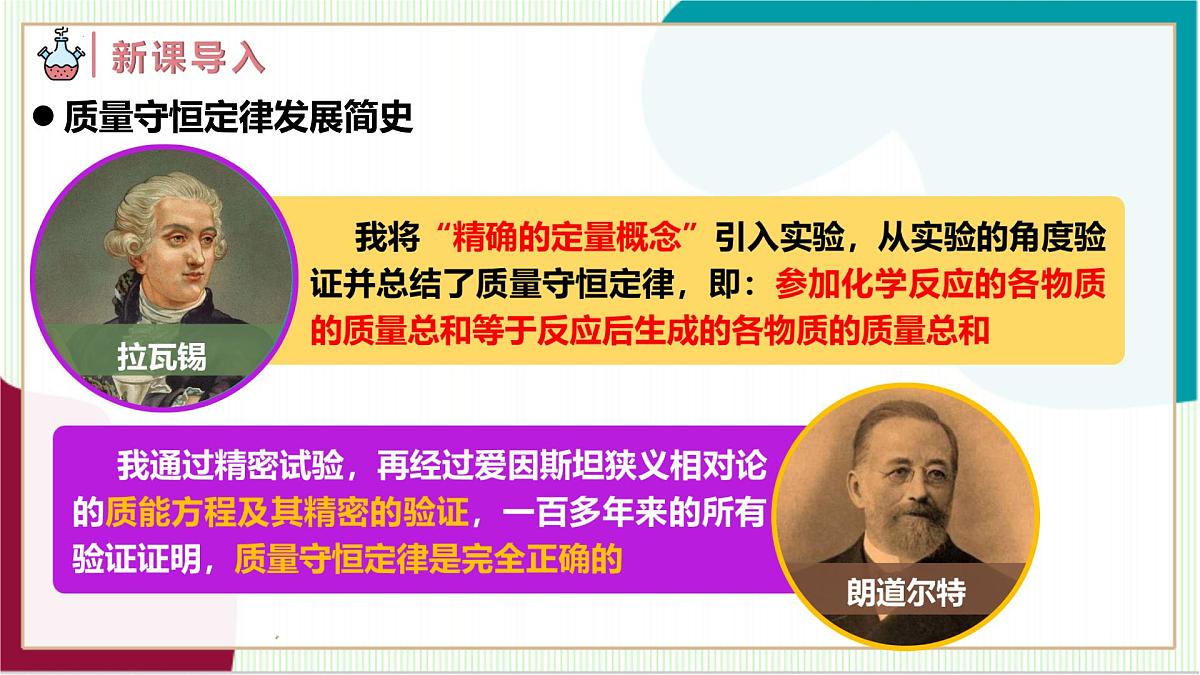 新课导入

● 质量守恒定律发展简史

拉瓦锡

我将“精确的定量概念”引入实验，从实验的角度验证并总结了质量守恒定律，即：参加化学反应的各物质的质量总和等于反应后生成的各物质的质量总和

我通过精密试验，再经过爱因斯坦狭义相对论的质能方程及其精密的验证，一百多年来的所有验证证明，质量守恒定律是完全正确的

朗道尔特